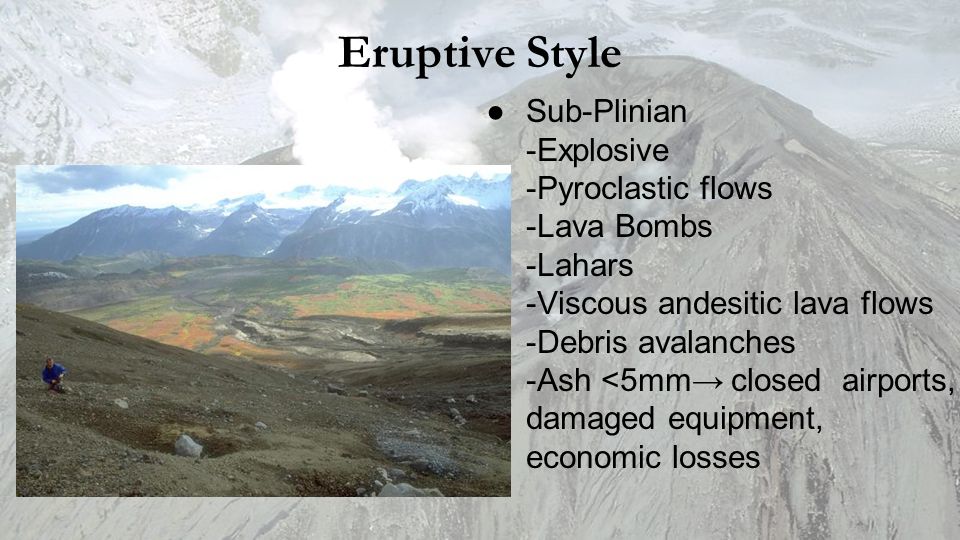 Eruptive Style

● Sub-Plinian
-Explosive
-Pyroclastic flows
-Lava Bombs
-Lahars
-Viscous andesitic lava flows
-Debris avalanches
-Ash <5mm→ closed airports, damaged equipment, economic losses